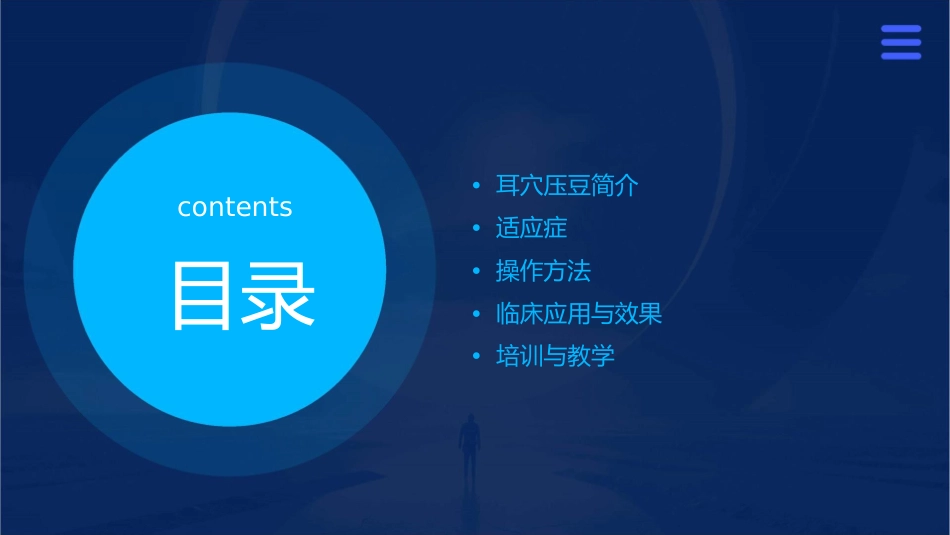 contents

目录

• 耳穴压豆简介
• 适应症
• 操作方法
• 临床应用与效果
• 培训与教学